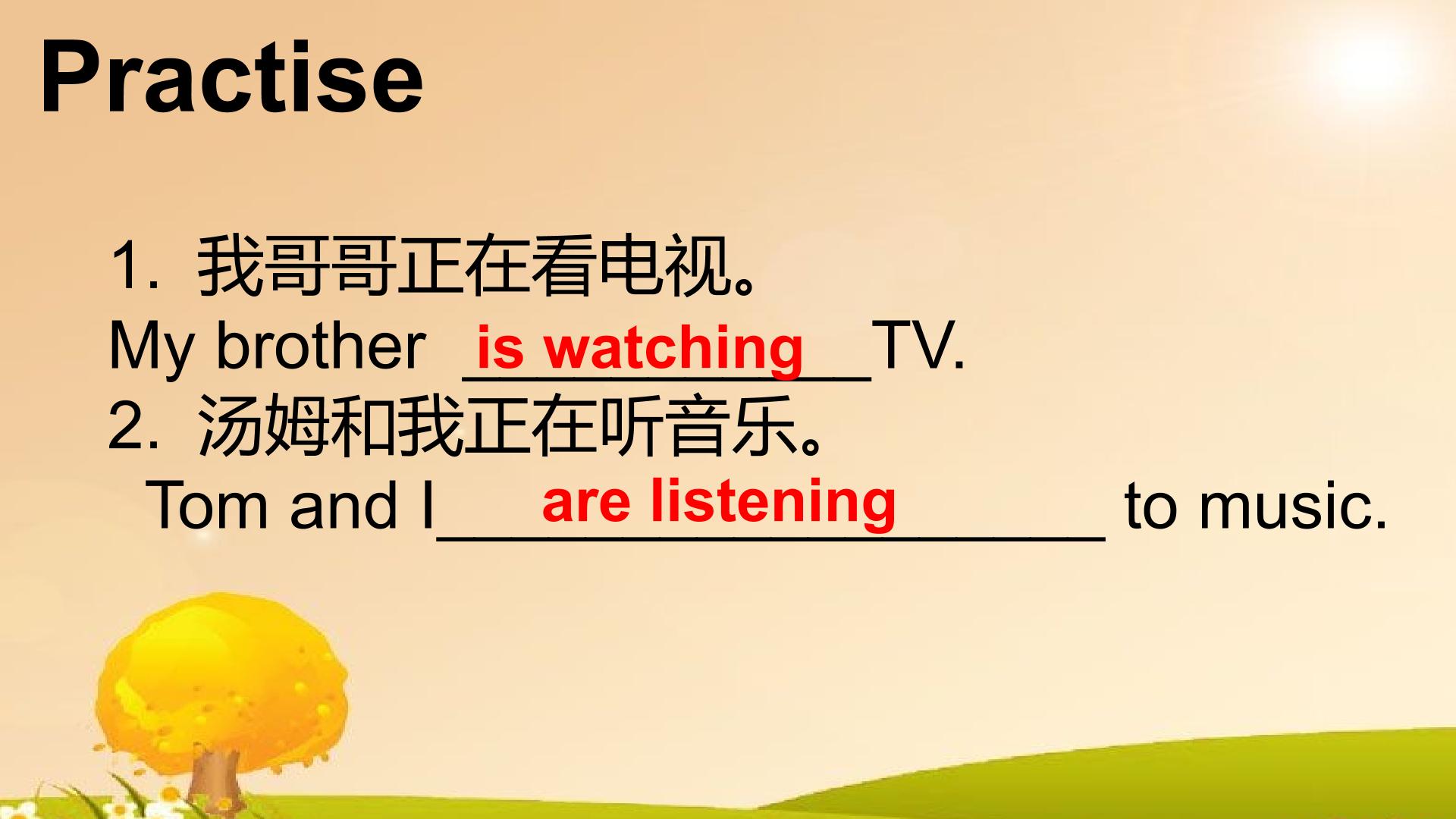 Practise

1. 我哥哥正在看电视。
My brother is watching TV.
2. 汤姆和我正在听音乐。
Tom and I are listening to music.